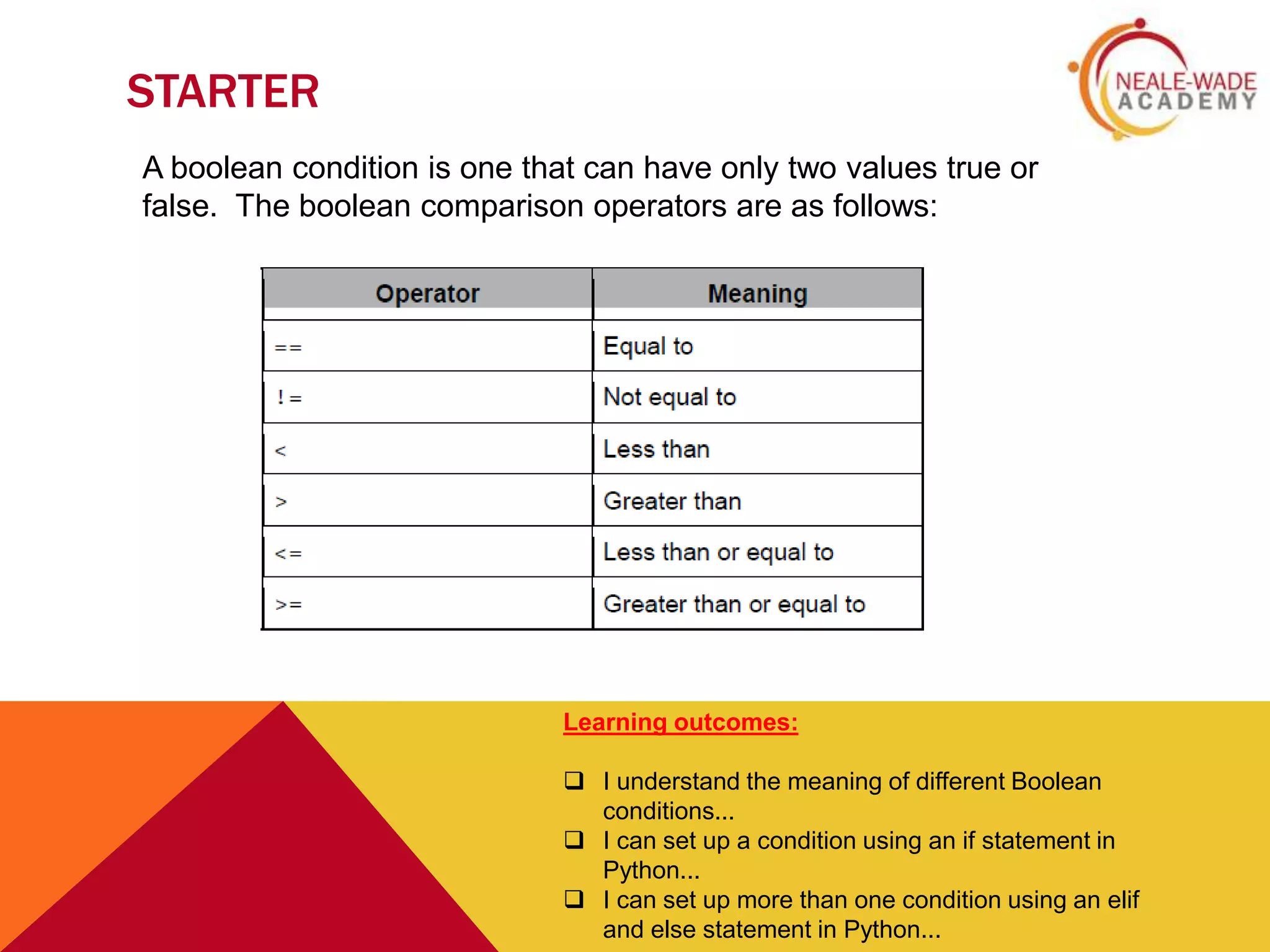 STARTER

NEALE-WADE ACADEMY

A boolean condition is one that can have only two values true or false. The boolean comparison operators are as follows:

| Operator | Meaning |
|---|---|
| == | Equal to |
| != | Not equal to |
| < | Less than |
| > | Greater than |
| <= | Less than or equal to |
| >= | Greater than or equal to |

Learning outcomes:

❑ I understand the meaning of different Boolean conditions...
❑ I can set up a condition using an if statement in Python...
❑ I can set up more than one condition using an elif and else statement in Python...